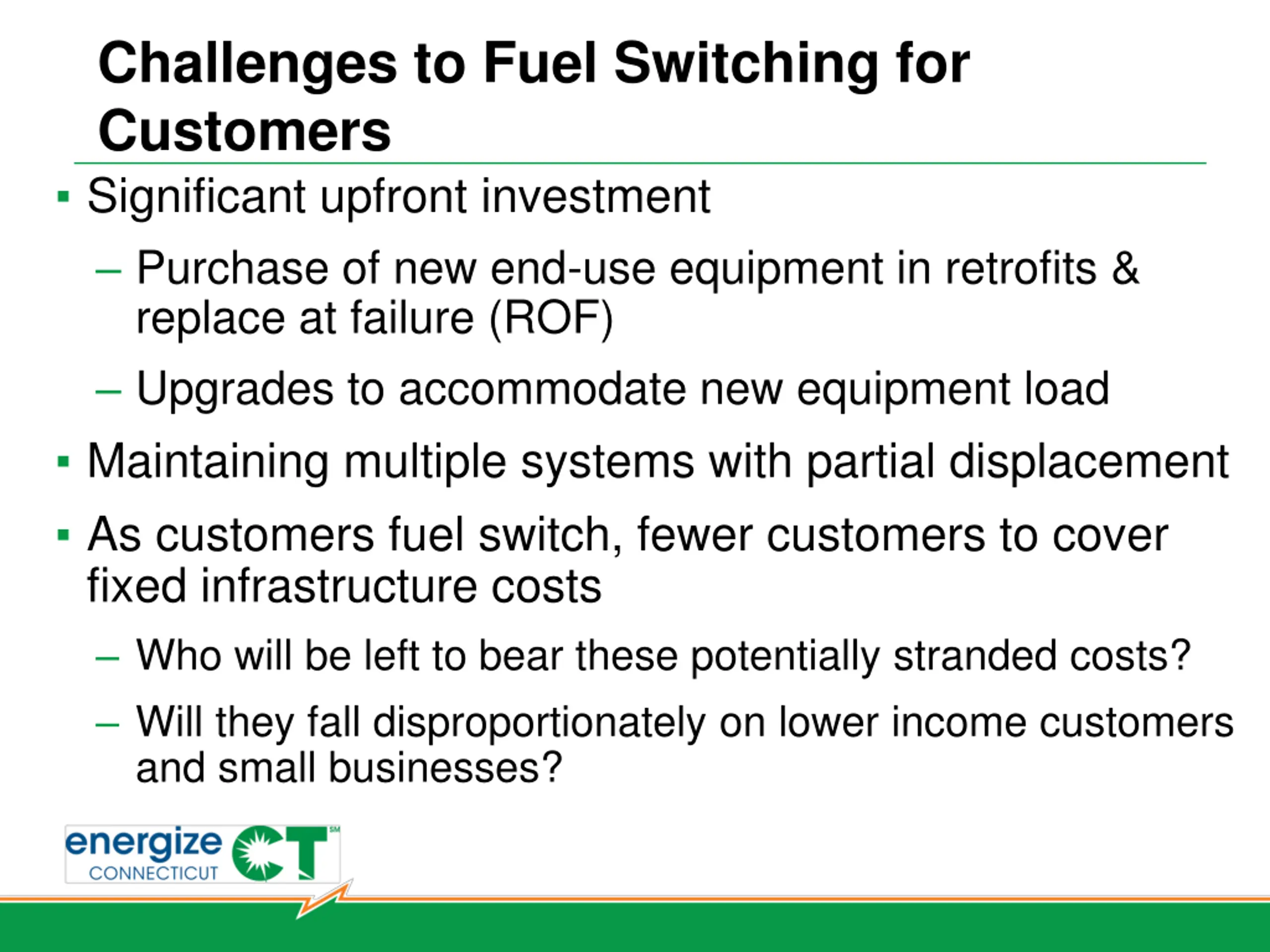 Challenges to Fuel Switching for Customers

▪ Significant upfront investment

– Purchase of new end-use equipment in retrofits & replace at failure (ROF)

– Upgrades to accommodate new equipment load

▪ Maintaining multiple systems with partial displacement

▪ As customers fuel switch, fewer customers to cover fixed infrastructure costs

– Who will be left to bear these potentially stranded costs?

– Will they fall disproportionately on lower income customers and small businesses?

energize CONNECTICUT CT SM